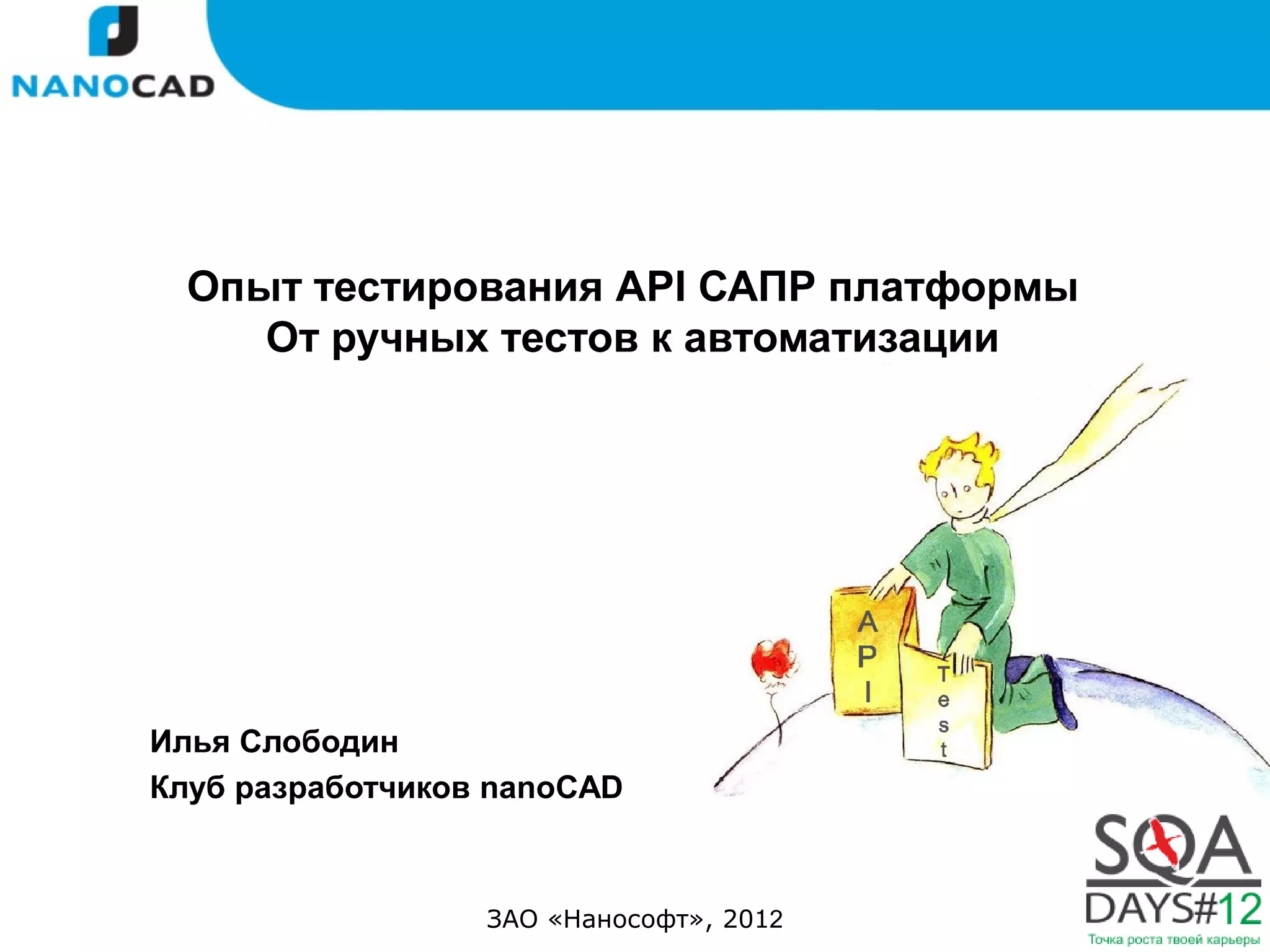 NANOCAD

Опыт тестирования API САПР платформы
От ручных тестов к автоматизации

API

Test

Илья Слободин
Клуб разработчиков nanoCAD

ЗАО «Нанософт», 2012

SQA DAYS#12
Точка роста твоей карьеры